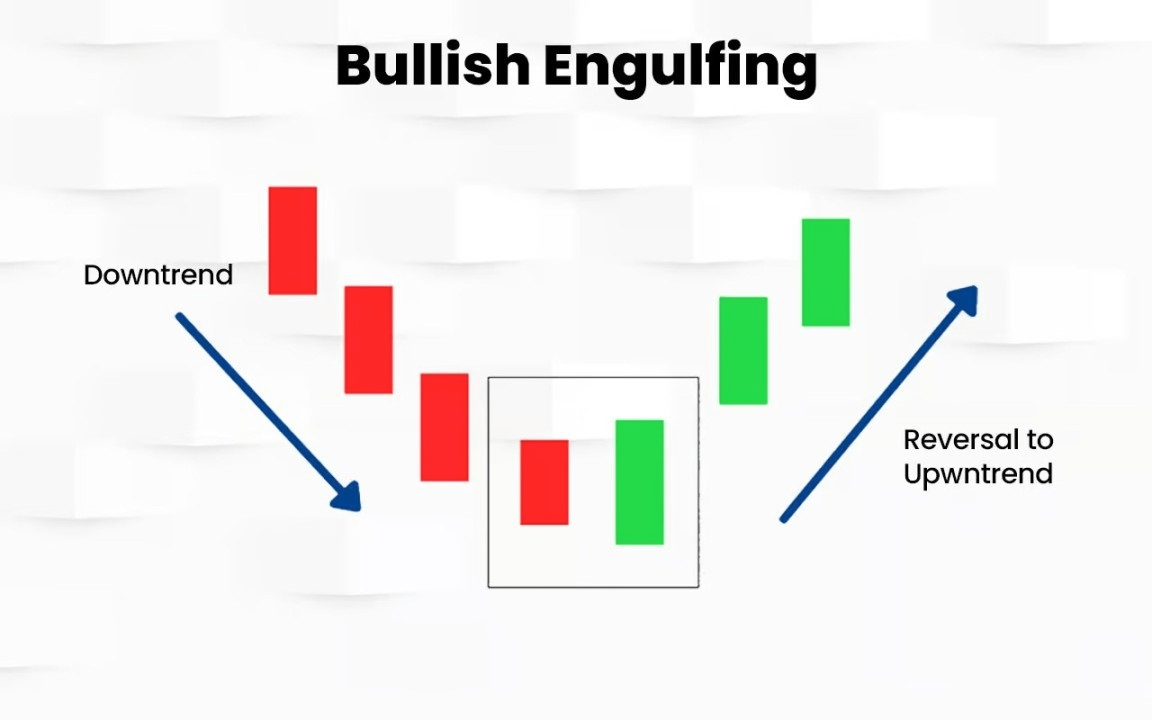 Bullish Engulfing

Downtrend

Reversal to Upwntrend